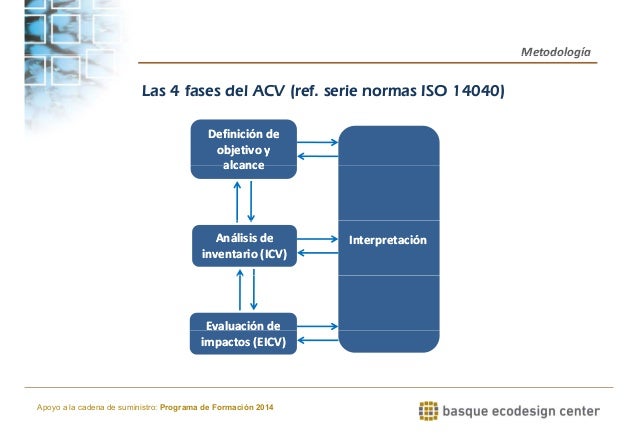 Metodología

Las 4 fases del ACV (ref. serie normas ISO 14040)

Definición de objetivo y alcance

Análisis de inventario (ICV)

Evaluación de impactos (EICV)

Interpretación

Apoyo a la cadena de suministro: Programa de Formación 2014

basque ecodesign center